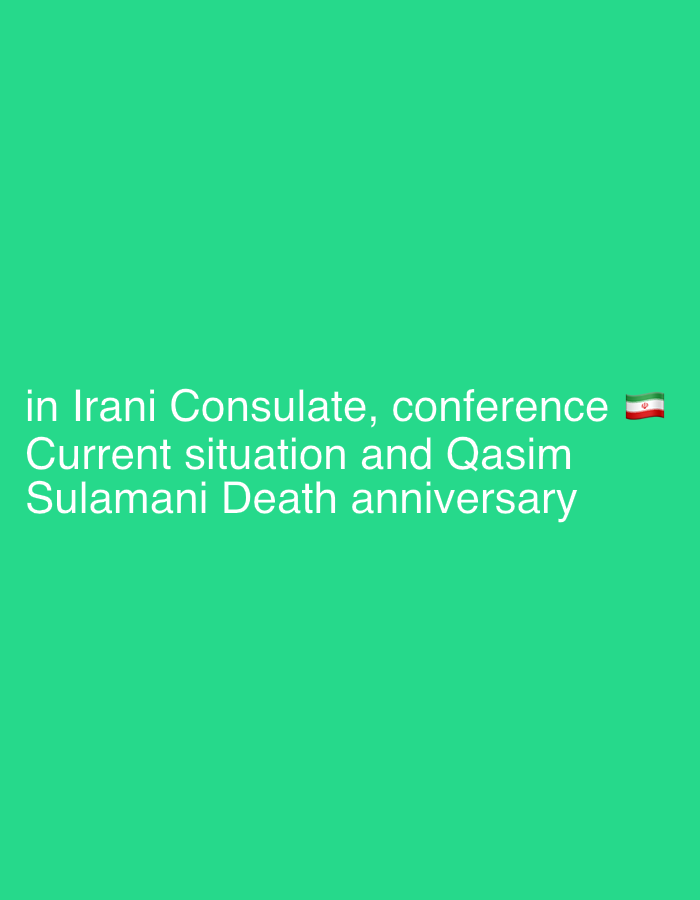 in Irani Consulate, conference 🇮🇷 Current situation and Qasim Sulamani Death anniversary